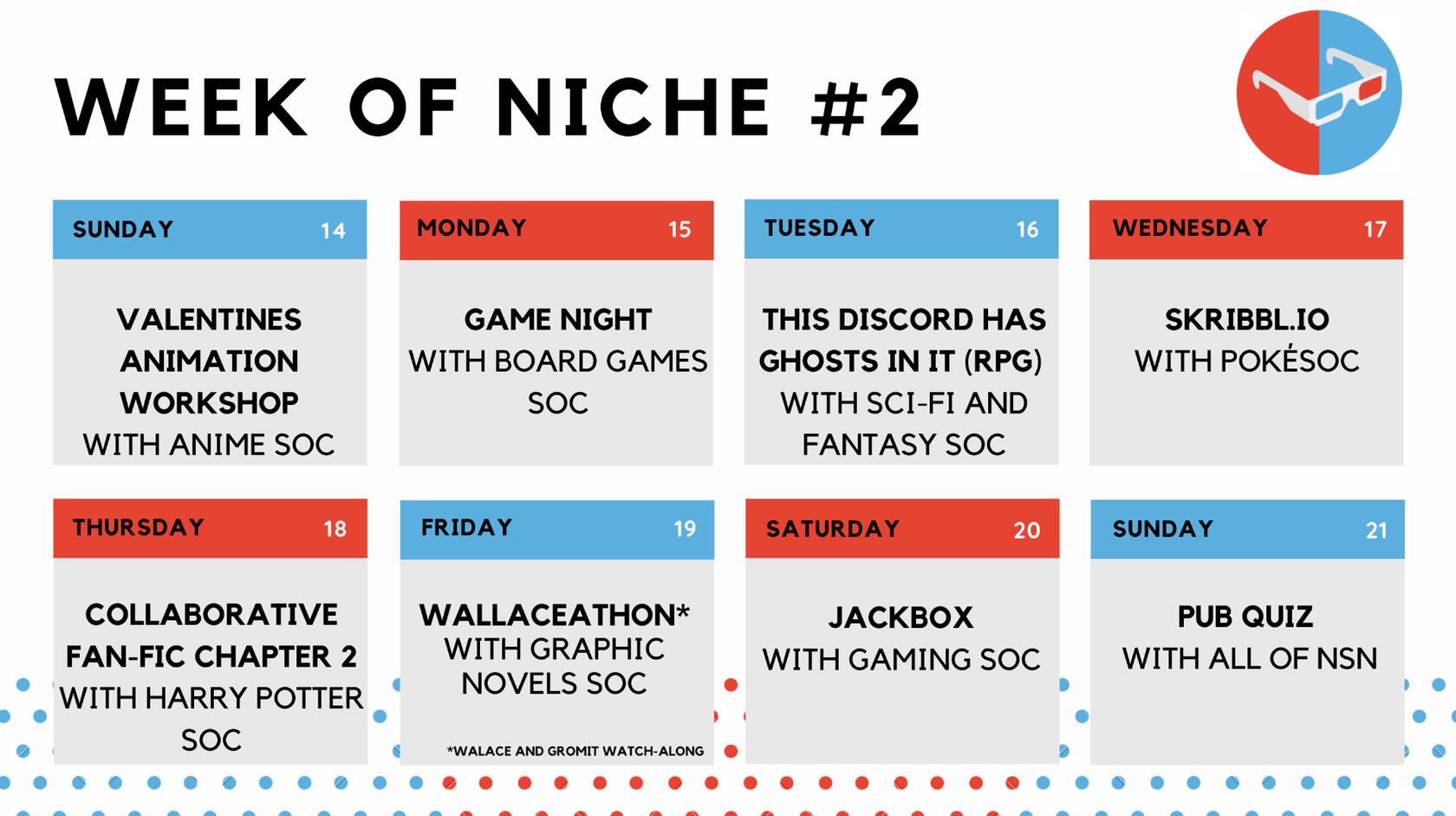 WEEK OF NICHE #2

SUNDAY 14

VALENTINES ANIMATION WORKSHOP WITH ANIME SOC

MONDAY 15

GAME NIGHT WITH BOARD GAMES SOC

TUESDAY 16

THIS DISCORD HAS GHOSTS IN IT (RPG) WITH SCI-FI AND FANTASY SOC

WEDNESDAY 17

SKRIBBL.IO WITH POKÉSOC

THURSDAY 18

COLLABORATIVE FAN-FIC CHAPTER 2 WITH HARRY POTTER SOC

FRIDAY 19

WALLACEATHON* WITH GRAPHIC NOVELS SOC

*WALACE AND GROMIT WATCH-ALONG

SATURDAY 20

JACKBOX WITH GAMING SOC

SUNDAY 21

PUB QUIZ WITH ALL OF NSN